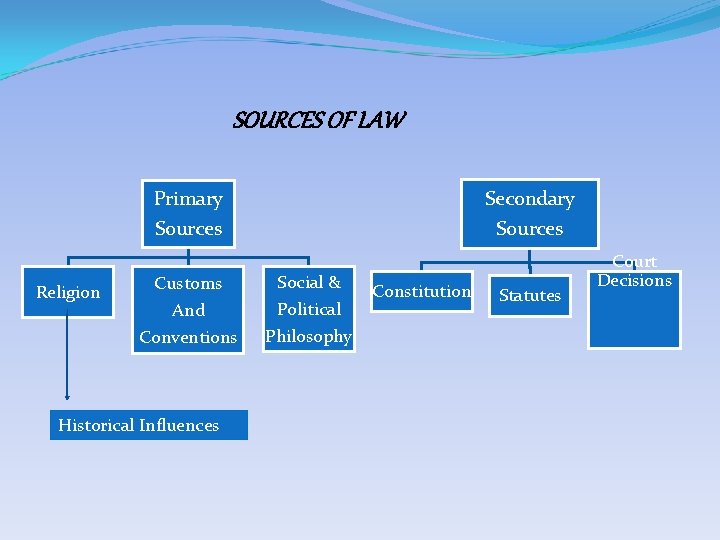 SOURCES OF LAW

Primary Sources

Religion

Customs And Conventions

Social & Political Philosophy

Historical Influences

Secondary Sources

Constitution

Statutes

Court Decisions